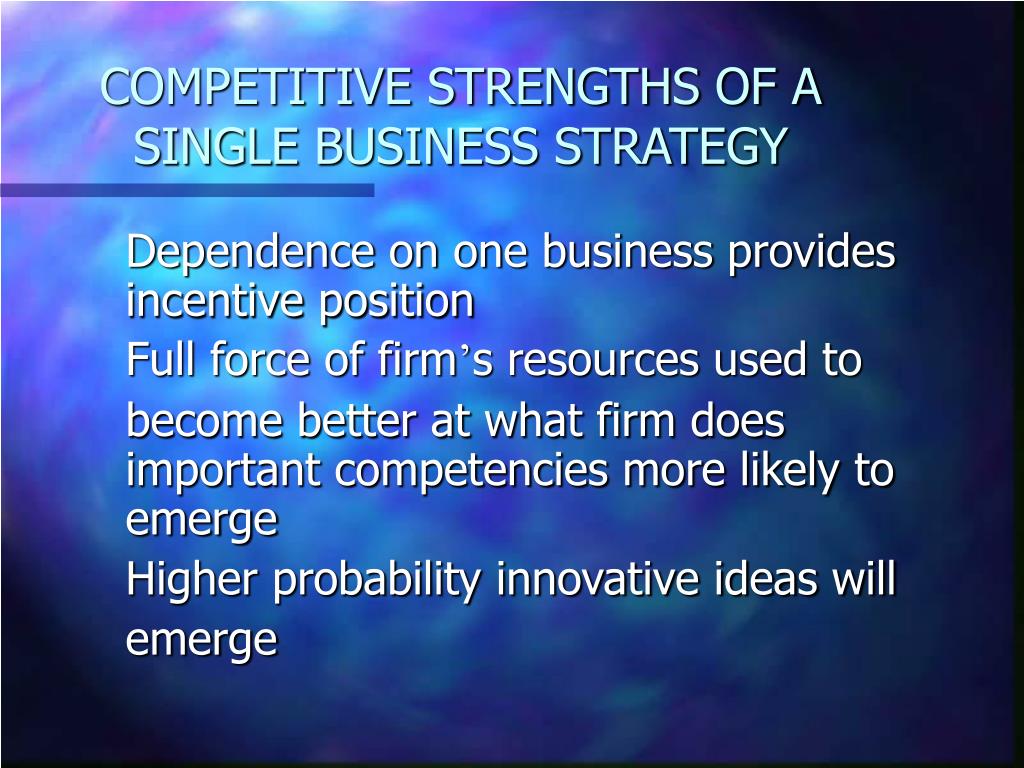 COMPETITIVE STRENGTHS OF A SINGLE BUSINESS STRATEGY

Dependence on one business provides incentive position

Full force of firm’s resources used to

become better at what firm does important competencies more likely to emerge

Higher probability innovative ideas will

emerge